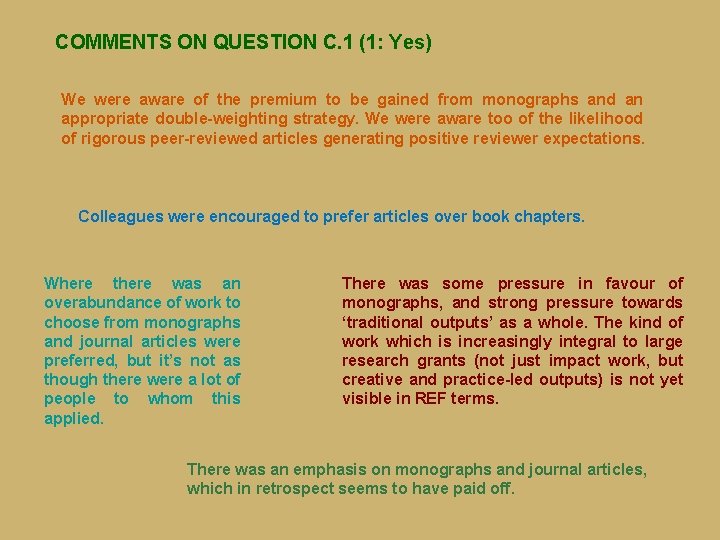 COMMENTS ON QUESTION C.1 (1: Yes)

We were aware of the premium to be gained from monographs and an appropriate double-weighting strategy. We were aware too of the likelihood of rigorous peer-reviewed articles generating positive reviewer expectations.

Colleagues were encouraged to prefer articles over book chapters.

Where there was an overabundance of work to choose from monographs and journal articles were preferred, but it's not as though there were a lot of people to whom this applied.

There was some pressure in favour of monographs, and strong pressure towards 'traditional outputs' as a whole. The kind of work which is increasingly integral to large research grants (not just impact work, but creative and practice-led outputs) is not yet visible in REF terms.

There was an emphasis on monographs and journal articles, which in retrospect seems to have paid off.